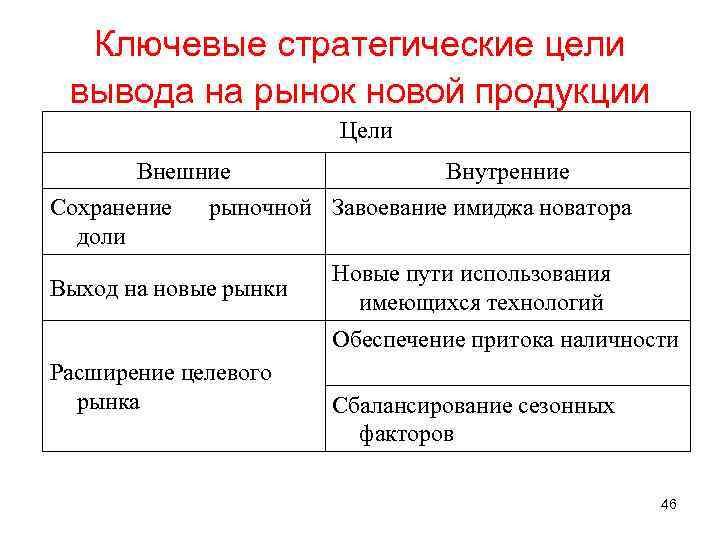 Ключевые стратегические цели вывода на рынок новой продукции

| Цели | |
|---|---|
| Внешние | Внутренние |
| Сохранение рыночной доли | Завоевание имиджа новатора |
| Выход на новые рынки | Новые пути использования имеющихся технологий |
| Расширение целевого рынка | Обеспечение притока наличности |
| | Сбалансирование сезонных факторов |

46